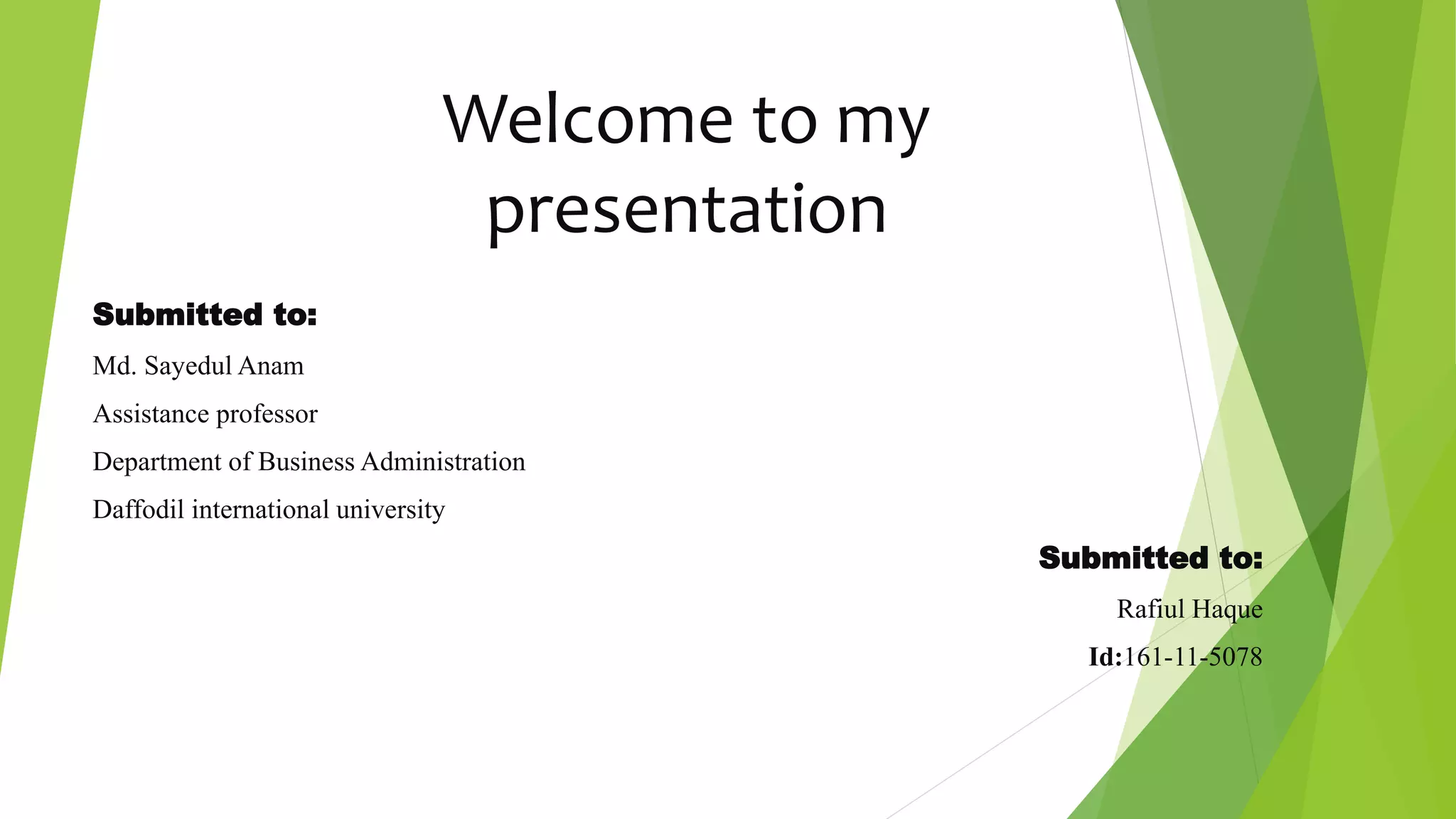 Welcome to my presentation

Submitted to:

Md. Sayedul Anam

Assistance professor

Department of Business Administration

Daffodil international university

Submitted to:

Rafiul Haque

Id:161-11-5078